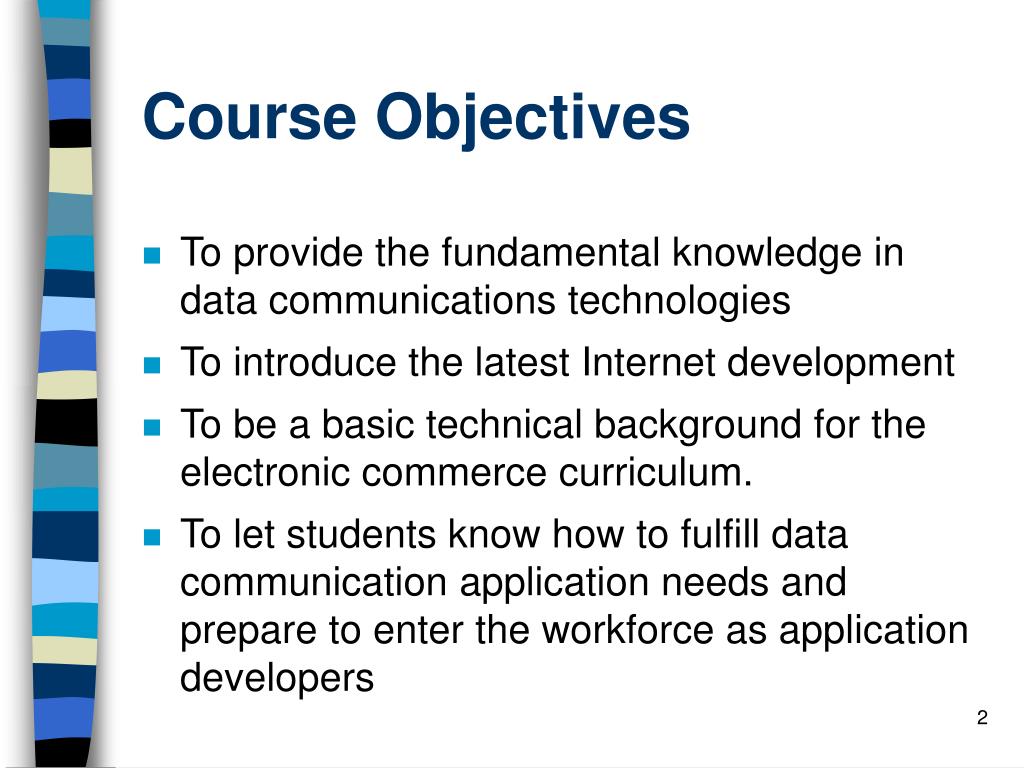 Course Objectives

- To provide the fundamental knowledge in data communications technologies
- To introduce the latest Internet development
- To be a basic technical background for the electronic commerce curriculum.
- To let students know how to fulfill data communication application needs and prepare to enter the workforce as application developers

2